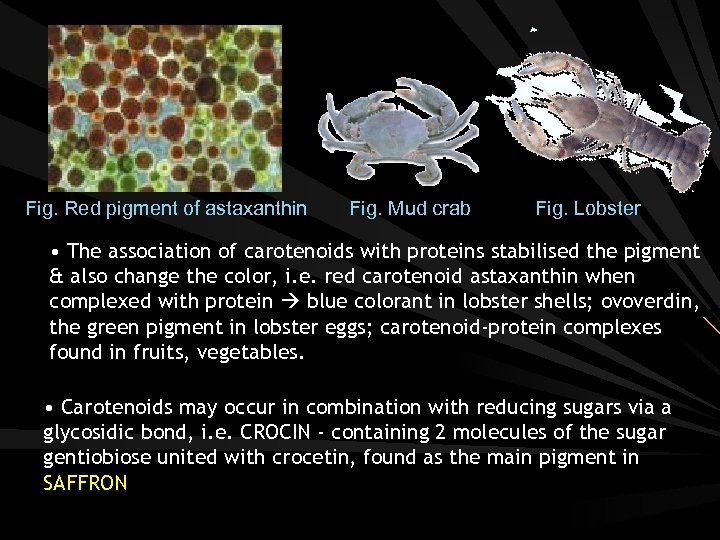 Fig. Red pigment of astaxanthin

Fig. Mud crab

Fig. Lobster

• The association of carotenoids with proteins stabilised the pigment & also change the color, i.e. red carotenoid astaxanthin when complexed with protein → blue colorant in lobster shells; ovoverdin, the green pigment in lobster eggs; carotenoid-protein complexes found in fruits, vegetables.

• Carotenoids may occur in combination with reducing sugars via a glycosidic bond, i.e. CROCIN - containing 2 molecules of the sugar gentiobiose united with crocetin, found as the main pigment in SAFFRON